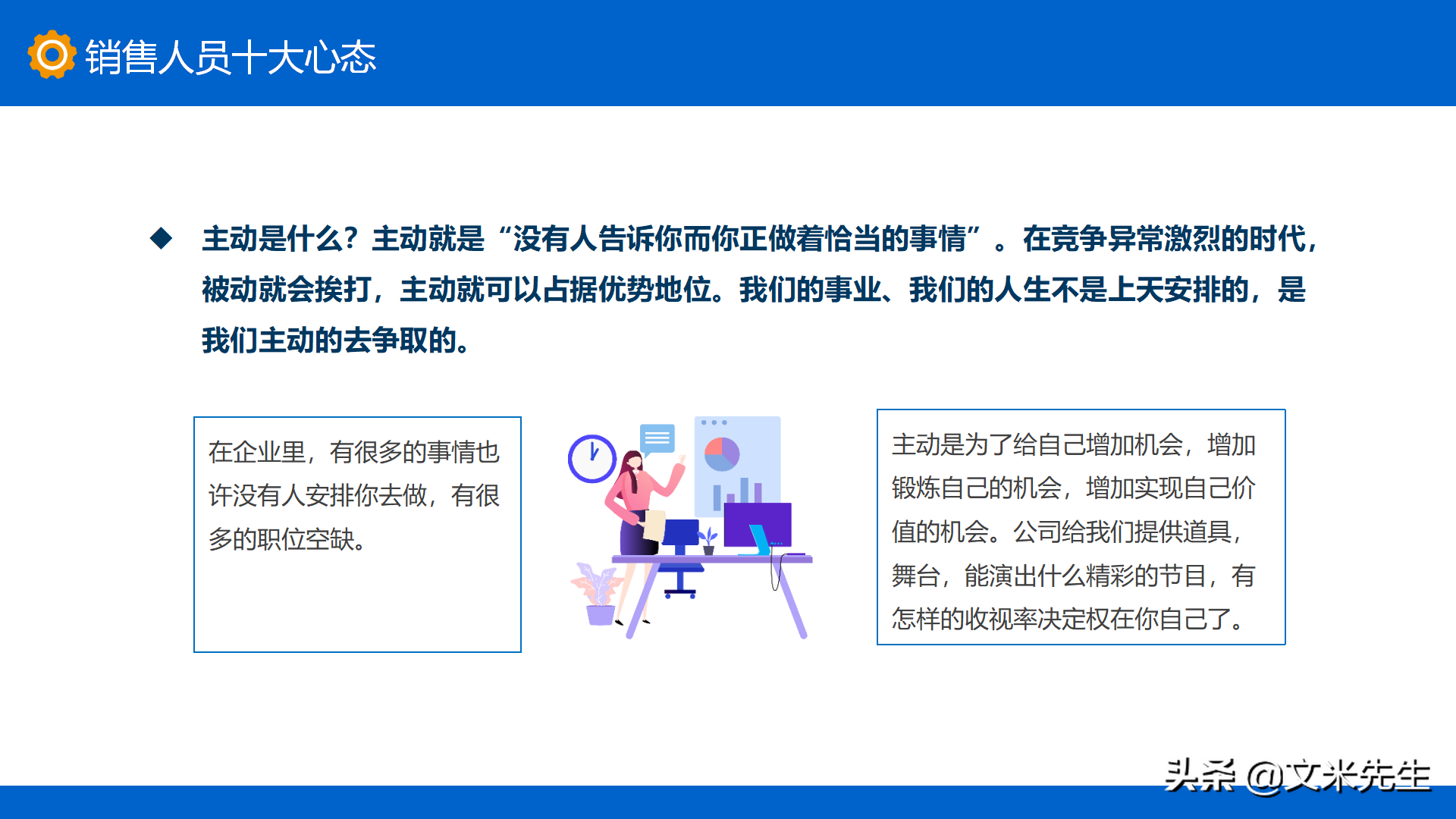 销售人员十大心态

◆ 主动是什么？主动就是“没有人告诉你而你正做着恰当的事情”。在竞争异常激烈的时代，被动就会挨打，主动就可以占据优势地位。我们的事业、我们的人生不是上天安排的，是我们主动的去争取的。

在企业里，有很多的事情也许没有人安排你去做，有很多的职位空缺。

主动是为了给自己增加机会，增加锻炼自己的机会，增加实现自己价值的机会。公司给我们提供道具，舞台，能演出什么精彩的节目，有怎样的收视率决定权在你自己了。

头条 @文米先生